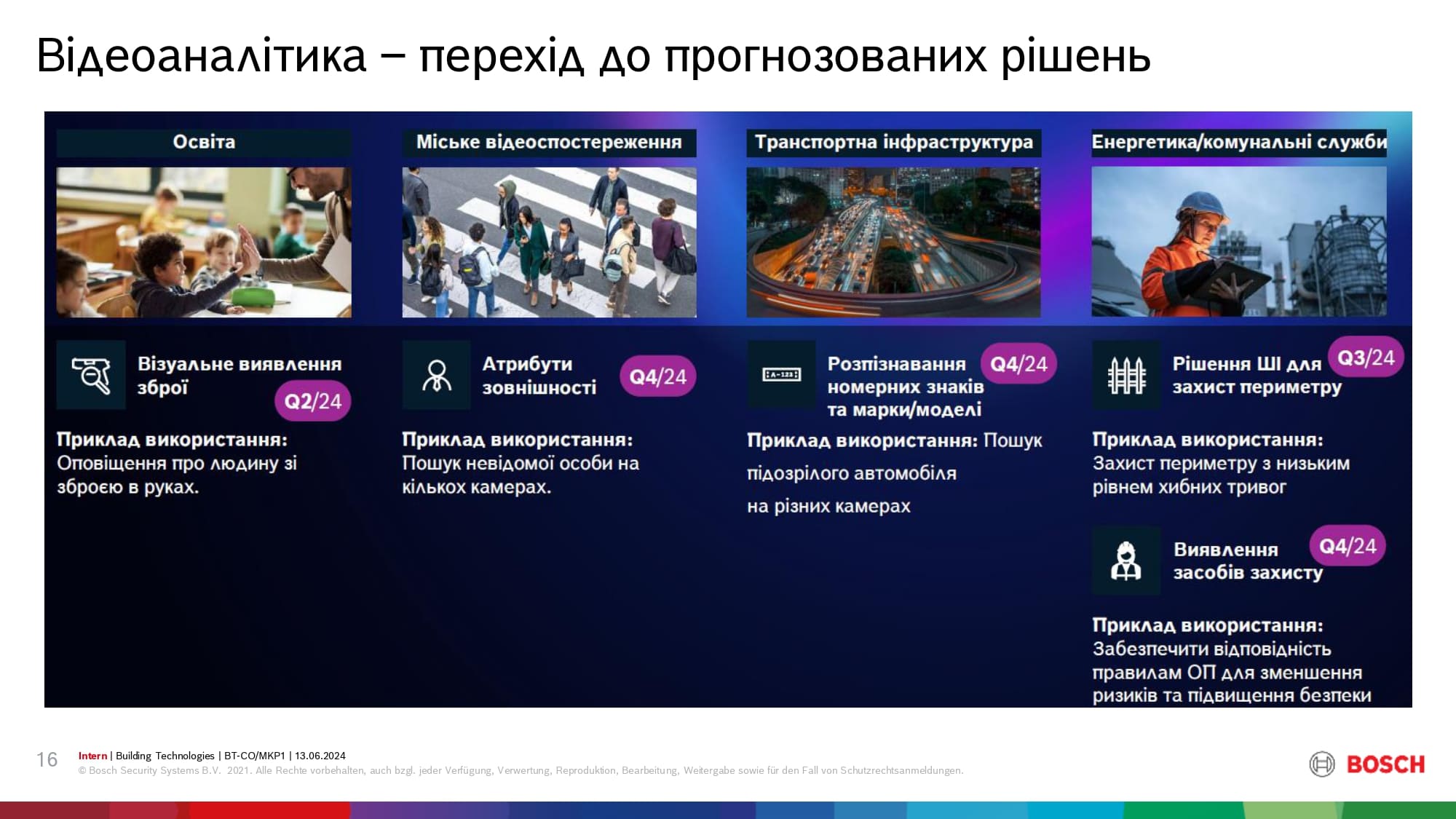 Відеоаналітика – перехід до прогнозованих рішень

Освіта

Візуальне виявлення зброї

Q2/24

Приклад використання: Оповіщення про людину зі зброєю в руках.

Міське відеоспостереження

Атрибути зовнішності

Q4/24

Приклад використання: Пошук невідомої особи на кількох камерах.

Транспортна інфраструктура

A-123

Розпізнавання номерних знаків та марки/моделі

Q4/24

Приклад використання: Пошук підозрілого автомобіля на різних камерах

Енергетика/комунальні служби

Рішення ШІ для захист периметру

Q3/24

Приклад використання: Захист периметру з низьким рівнем хибних тривог

Виявлення засобів захисту

Q4/24

Приклад використання: Забезпечити відповідність правилам ОП для зменшення ризиків та підвищення безпеки

16

Intern | Building Technologies | BT-CO/MKP1 | 13.06.2024
© Bosch Security Systems B.V. 2021. Alle Rechte vorbehalten, auch bzgl. jeder Verfügung, Verwertung, Reproduktion, Bearbeitung, Weitergabe sowie für den Fall von Schutzrechtsanmeldungen.

BOSCH